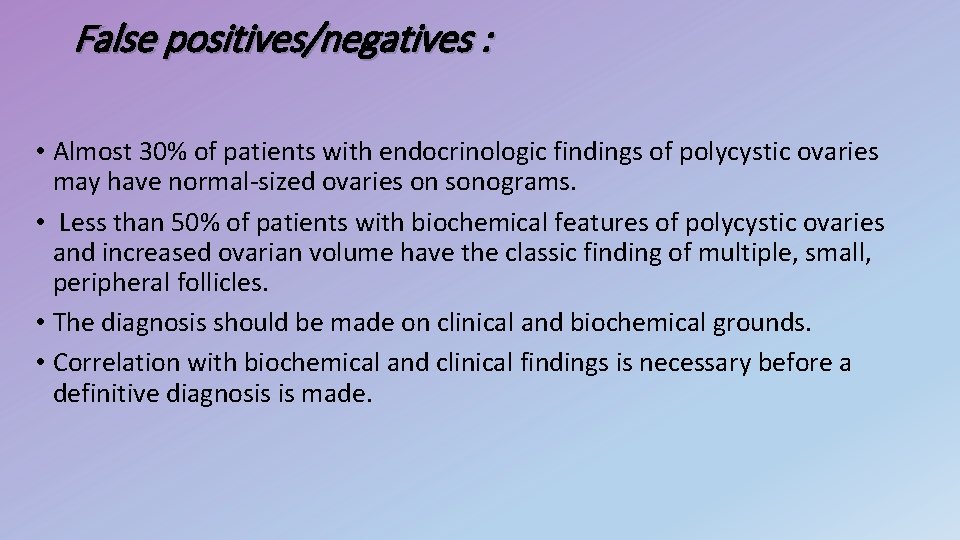 False positives/negatives :

• Almost 30% of patients with endocrinologic findings of polycystic ovaries may have normal-sized ovaries on sonograms.

• Less than 50% of patients with biochemical features of polycystic ovaries and increased ovarian volume have the classic finding of multiple, small, peripheral follicles.

• The diagnosis should be made on clinical and biochemical grounds.

• Correlation with biochemical and clinical findings is necessary before a definitive diagnosis is made.